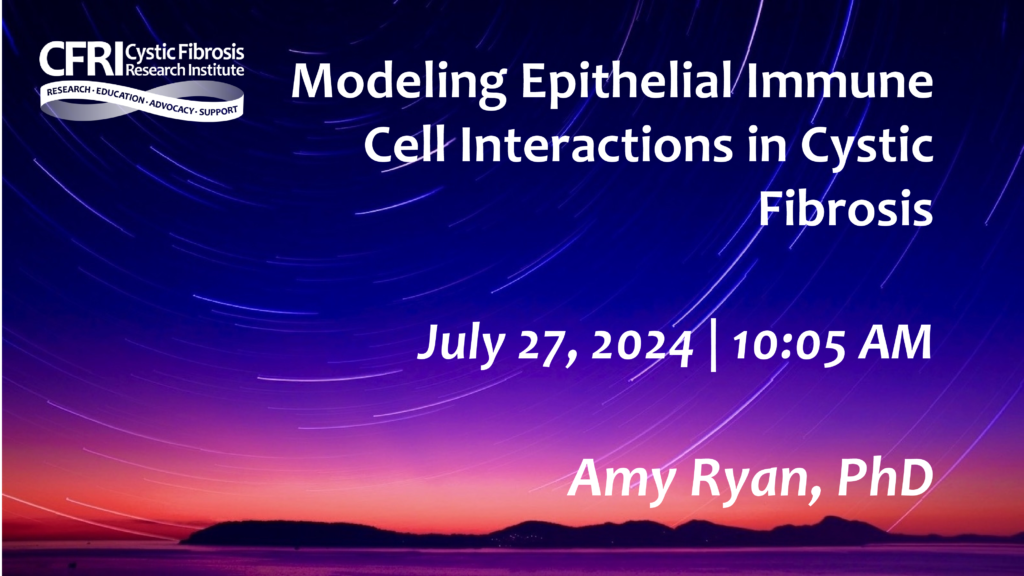 CFRI Cystic Fibrosis Research Institute
RESEARCH · EDUCATION · ADVOCACY · SUPPORT

Modeling Epithelial Immune Cell Interactions in Cystic Fibrosis

July 27, 2024 | 10:05 AM

Amy Ryan, PhD